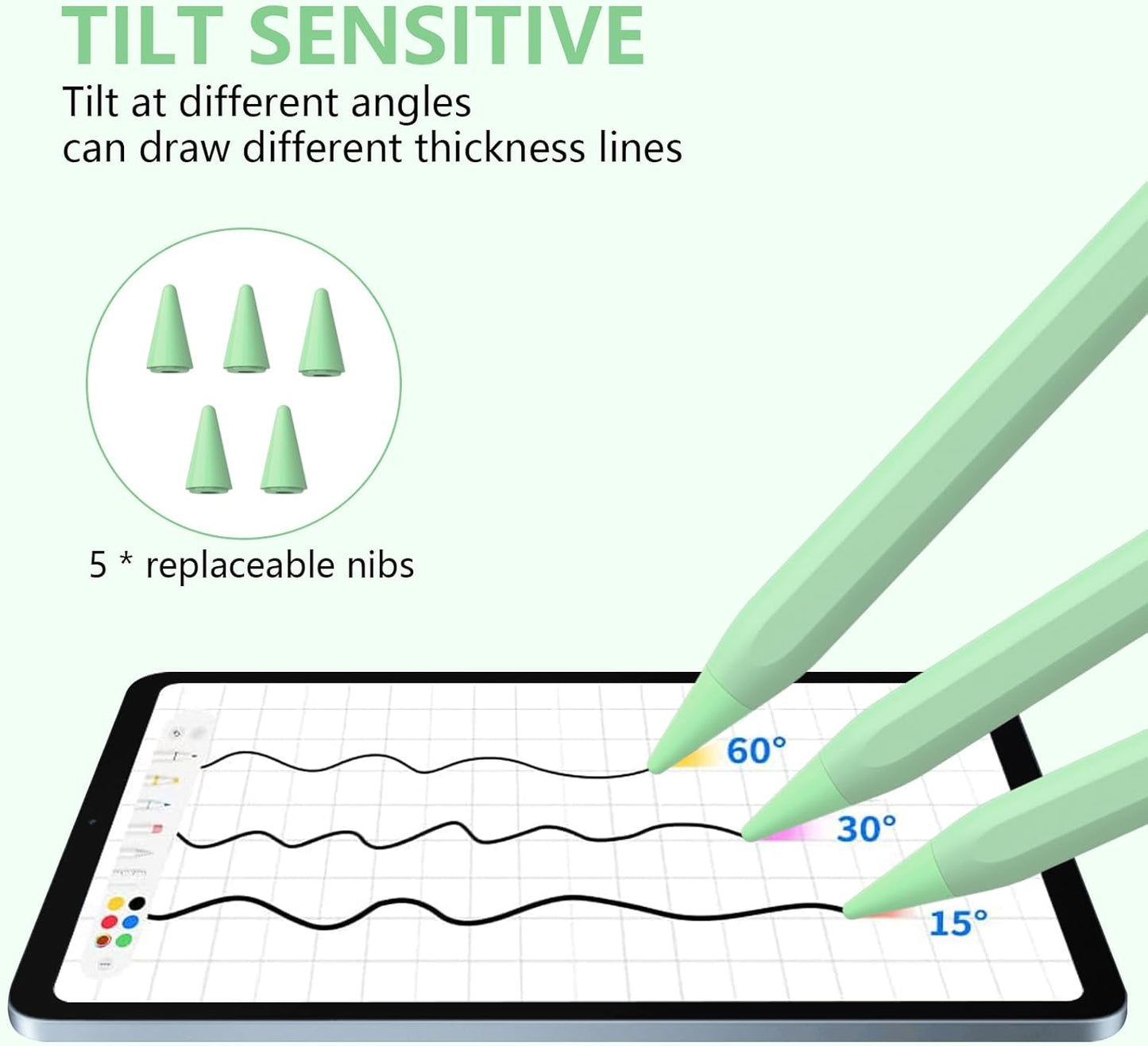 TILT SENSITIVE
Tilt at different angles can draw different thickness lines

5 * replaceable nibs

60°

30°

15°